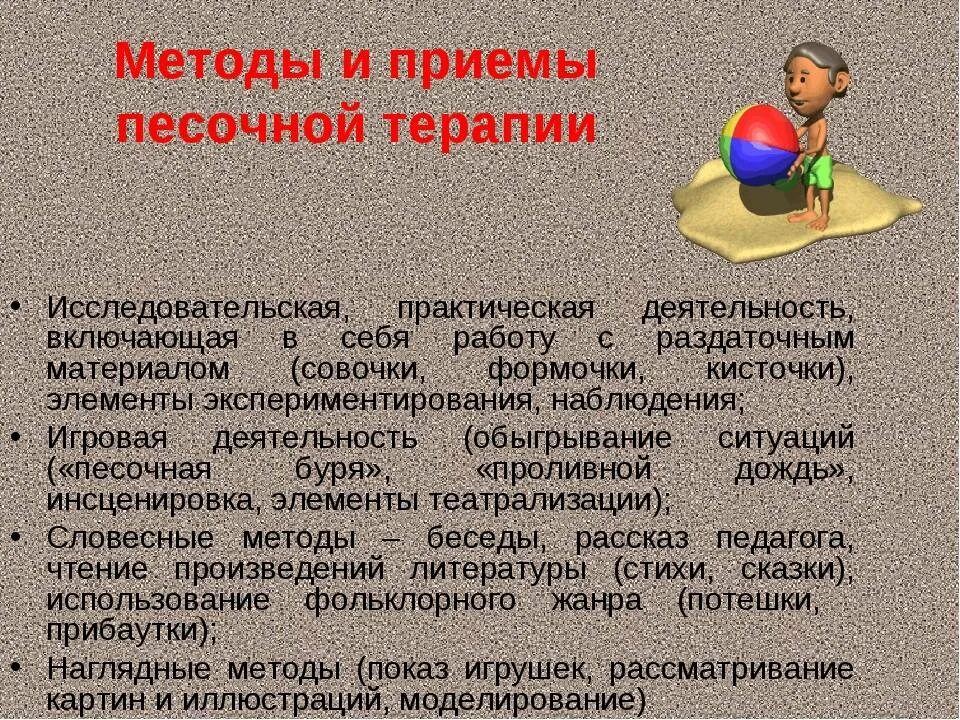 Методы и приемы песочной терапии

• Исследовательская, практическая деятельность, включающая в себя работу с раздаточным материалом (совочки, формочки, кисточки), элементы экспериментирования, наблюдения;
• Игровая деятельность (обыгрывание ситуаций («песочная буря», «проливной дождь», инсценировка, элементы театрализации);
• Словесные методы – беседы, рассказ педагога, чтение произведений литературы (стихи, сказки); использование фольклорного жанра (потешки, прибаутки);
• Наглядные методы (показ игрушек, рассматривание картин и иллюстраций, моделирование)